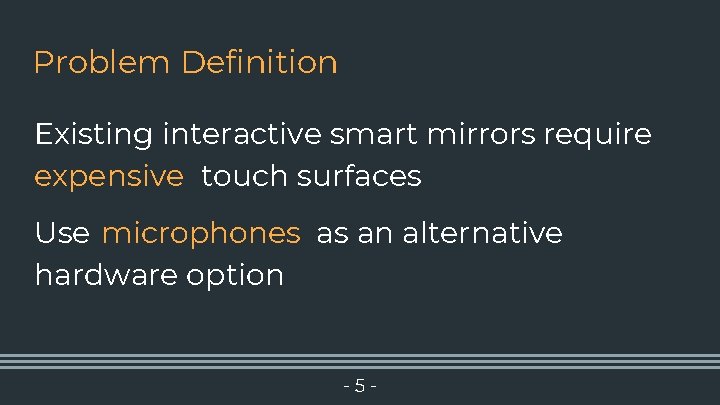 Problem Definition

Existing interactive smart mirrors require expensive touch surfaces

Use microphones as an alternative hardware option

- 5 -